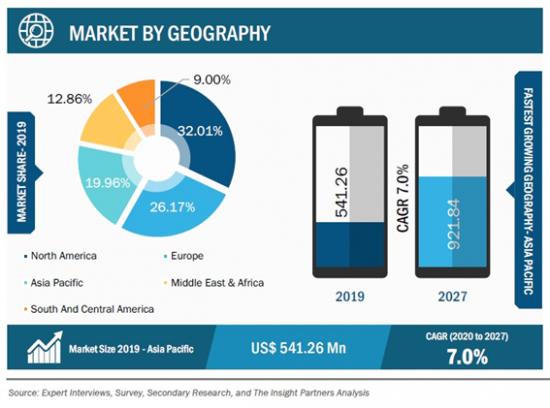 MARKET BY GEOGRAPHY

MARKET SHARE- 2019

9.00%

12.86%

32.01%

19.96%

26.17%

North America

Europe

Asia Pacific

Middle East & Africa

South And Central America

541.26

CAGR 7.0%

921.84

2019

2027

FASTEST GROWING GEOGRAPHY- ASIA PACIFIC

Market Size 2019 - Asia Pacific

US$ 541.26 Mn

CAGR (2020 to 2027)

7.0%

Source: Expert Interviews, Survey, Secondary Research, and The Insight Partners Analysis